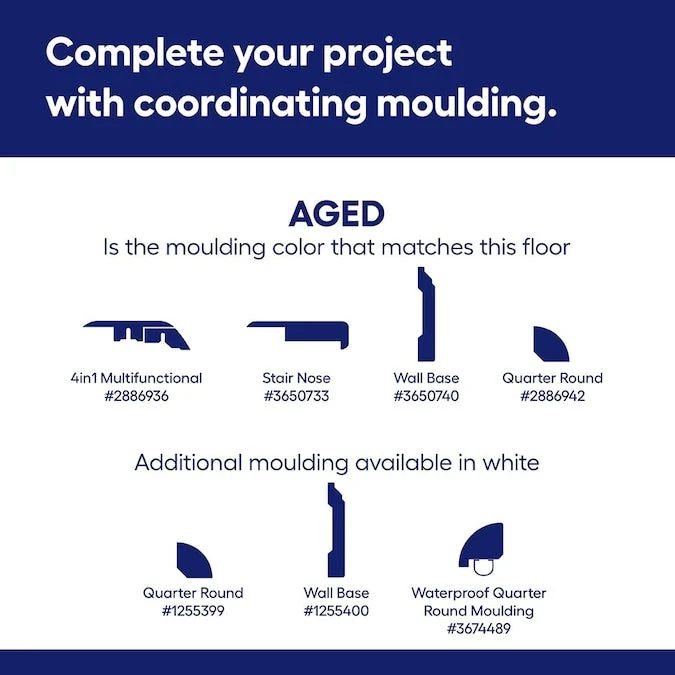 Complete your project with coordinating moulding.

AGED
Is the moulding color that matches this floor

4in1 Multifunctional
#2886936

Stair Nose
#3650733

Wall Base
#3650740

Quarter Round
#2886942

Additional moulding available in white

Quarter Round
#1255399

Wall Base
#1255400

Waterproof Quarter Round Moulding
#3674489